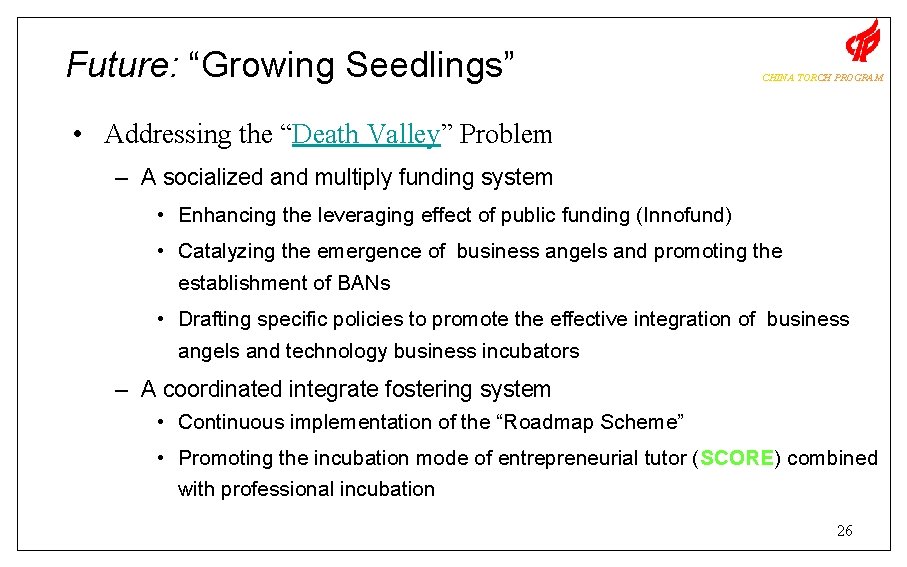 Future: “Growing Seedlings”

CHINA TORCH PROGRAM

• Addressing the “Death Valley” Problem

– A socialized and multiply funding system

• Enhancing the leveraging effect of public funding (Innofund)

• Catalyzing the emergence of business angels and promoting the establishment of BANs

• Drafting specific policies to promote the effective integration of business angels and technology business incubators

– A coordinated integrate fostering system

• Continuous implementation of the “Roadmap Scheme”

• Promoting the incubation mode of entrepreneurial tutor (SCORE) combined with professional incubation

26